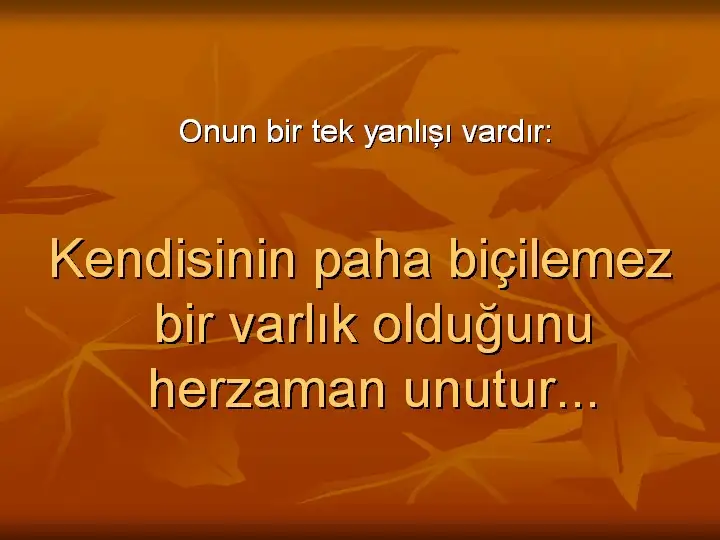 Onun bir tek yanlışı vardır:

Kendisinin paha biçilemez bir varlık olduğunu herzaman unutur...